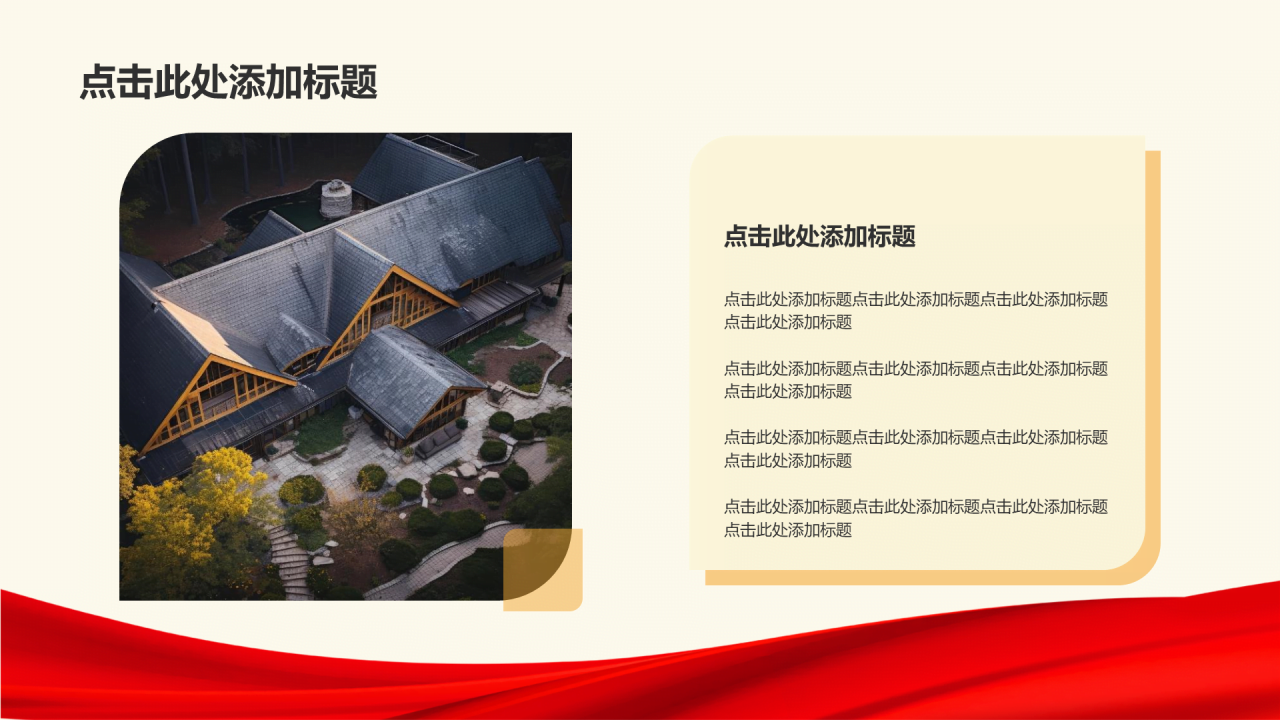 点击此处添加标题

点击此处添加标题

点击此处添加标题点击此处添加标题点击此处添加标题点击此处添加标题

点击此处添加标题点击此处添加标题点击此处添加标题点击此处添加标题

点击此处添加标题点击此处添加标题点击此处添加标题点击此处添加标题

点击此处添加标题点击此处添加标题点击此处添加标题点击此处添加标题